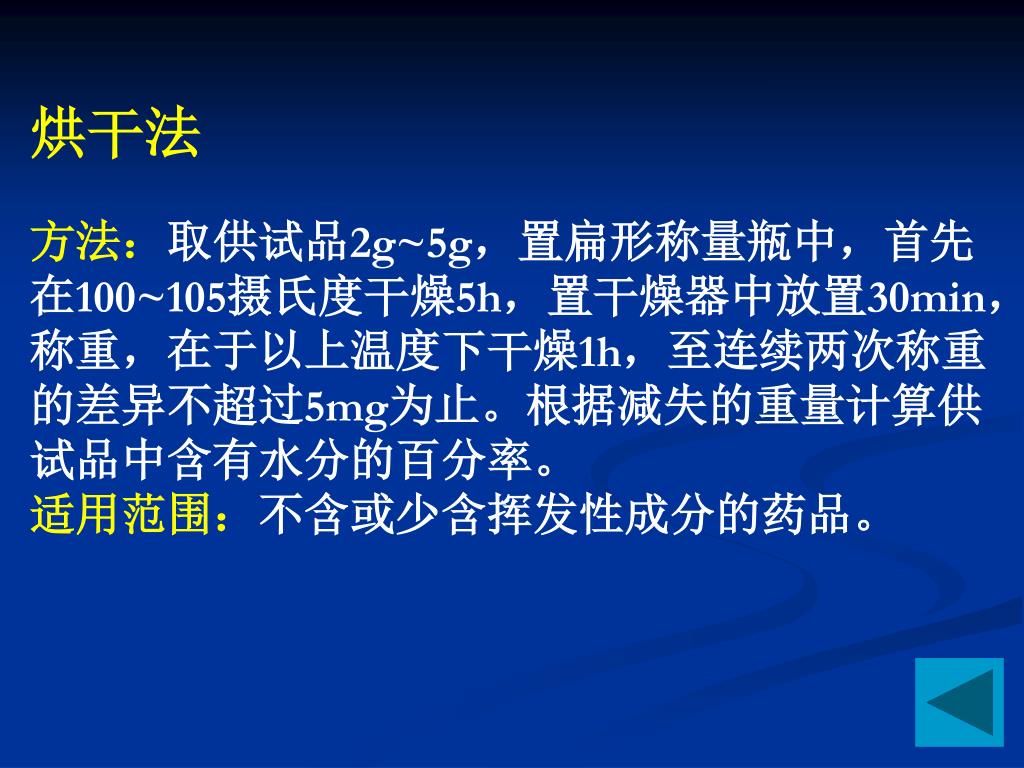 烘干法

方法：取供试品2g~5g，置扁形称量瓶中，首先在100~105摄氏度干燥5h，置干燥器中放置30min，称重，在于以上温度下干燥1h，至连续两次称重的差异不超过5mg为止。根据减失的重量计算供试品中含有水分的百分率。
适用范围：不含或少含挥发性成分的药品。